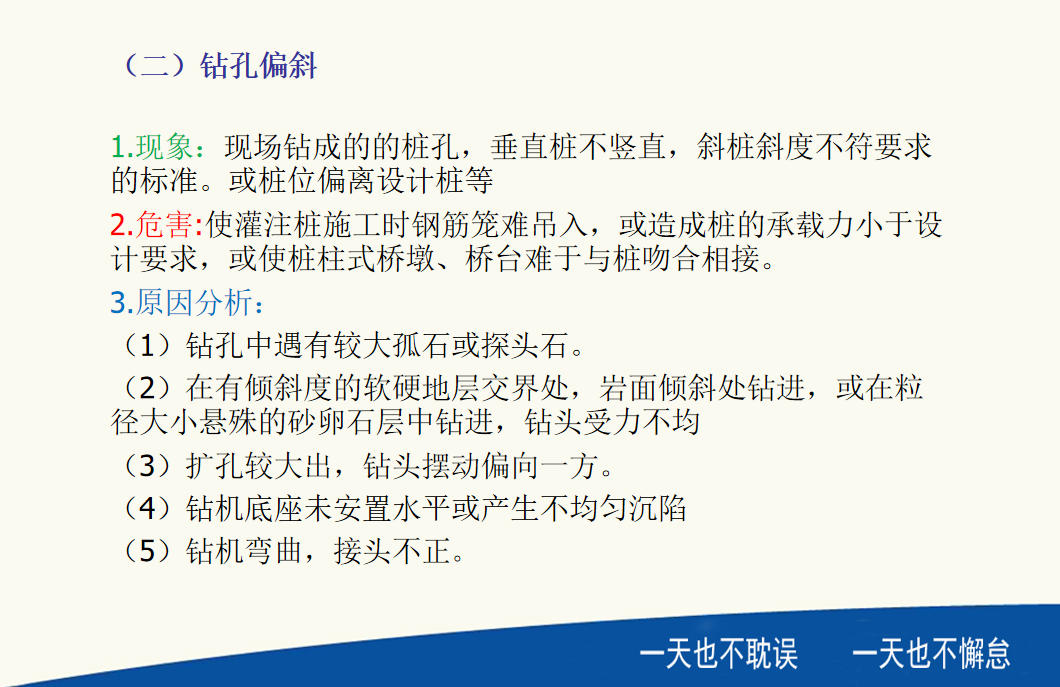 （二）钻孔偏斜

1.现象：现场钻成的的桩孔，垂直桩不竖直，斜桩斜度不符要求的标准。或桩位偏离设计桩等

2.危害:使灌注桩施工时钢筋笼难吊入，或造成桩的承载力小于设计要求，或使桩柱式桥墩、桥台难于与桩吻合相接。

3.原因分析：

（1）钻孔中遇有较大孤石或探头石。

（2）在有倾斜度的软硬地层交界处，岩面倾斜处钻进，或在粒径大小悬殊的砂卵石层中钻进，钻头受力不均

（3）扩孔较大出，钻头摆动偏向一方。

（4）钻机底座未安置水平或产生不均匀沉陷

（5）钻机弯曲，接头不正。

一天也不耽误　一天也不懈怠